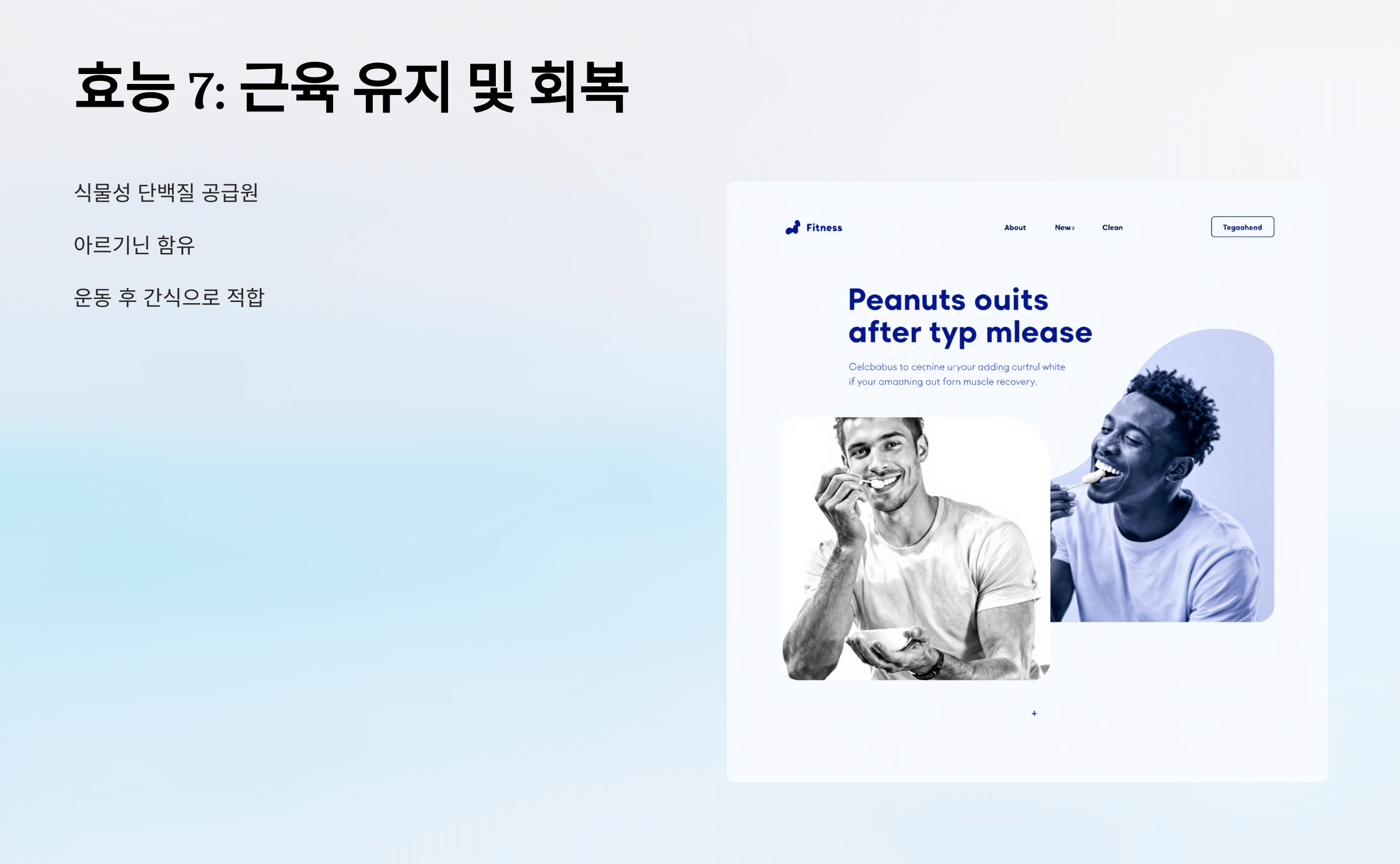 효능 7: 근육 유지 및 회복

식물성 단백질 공급원

아르기닌 함유

운동 후 간식으로 적합

Fitness

About News Clean

Tegaahend

Peanuts ouits after typ mlease

Celcbabus to cecnine uryour adding curtrul white if your amaahing out forn muscle recovery.

+